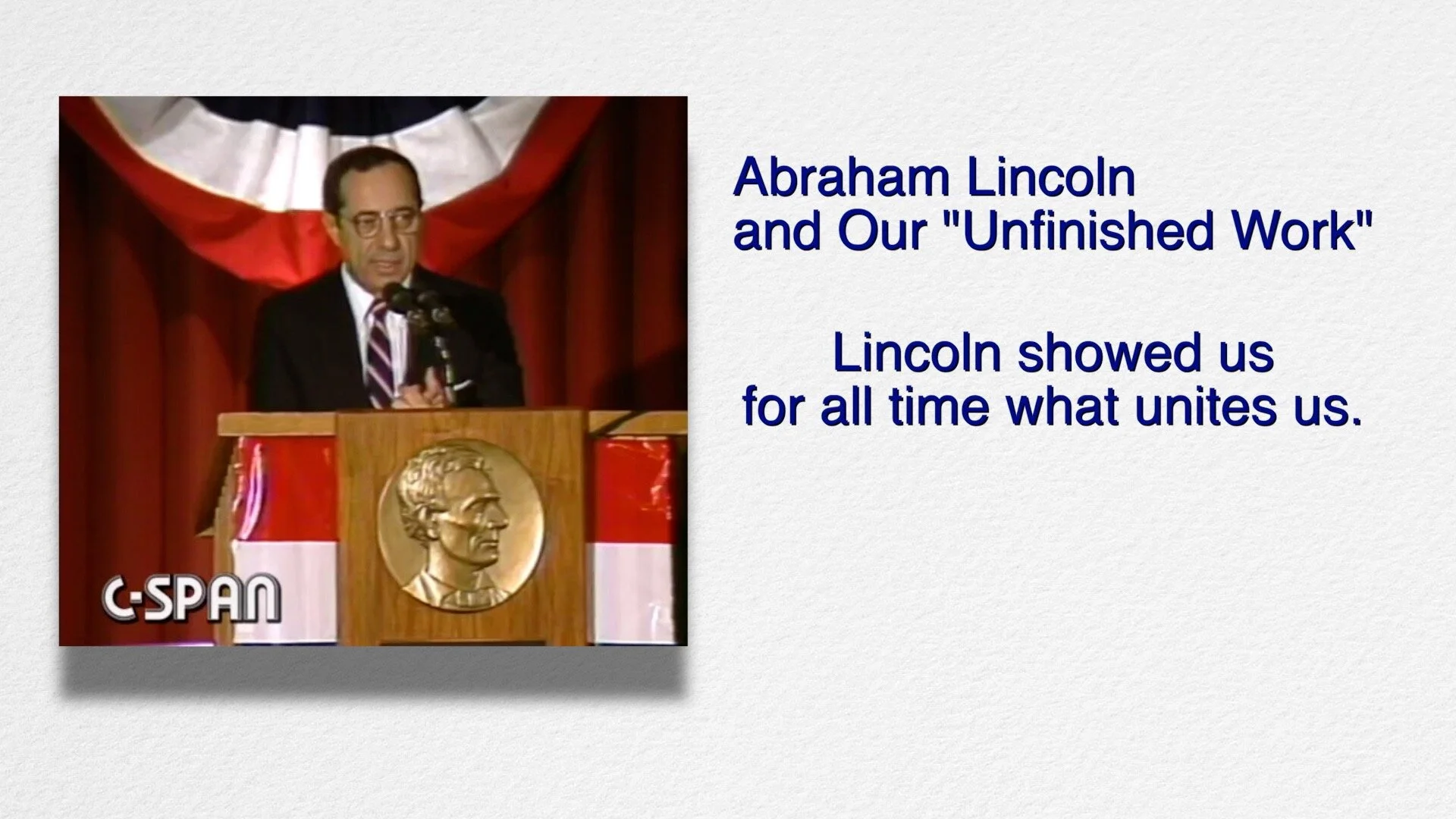 C-SPAN

Abraham Lincoln and Our "Unfinished Work"

Lincoln showed us for all time what unites us.